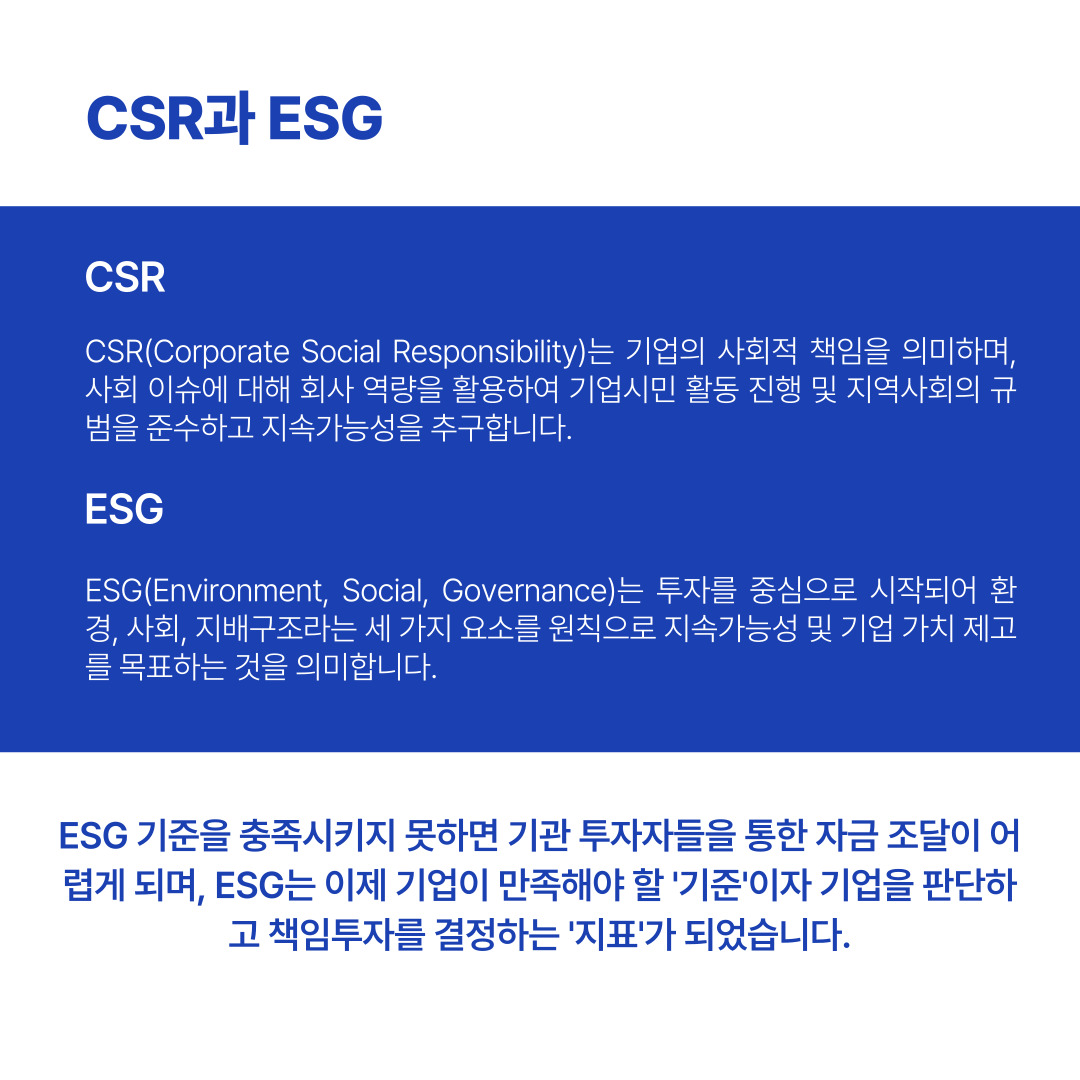 CSR과 ESG

CSR

CSR(Corporate Social Responsibility)는 기업의 사회적 책임을 의미하며, 사회 이슈에 대해 회사 역량을 활용하여 기업시민 활동 진행 및 지역사회의 규범을 준수하고 지속가능성을 추구합니다.

ESG

ESG(Environment, Social, Governance)는 투자를 중심으로 시작되어 환경, 사회, 지배구조라는 세 가지 요소를 원칙으로 지속가능성 및 기업 가치 제고를 목표하는 것을 의미합니다.

ESG 기준을 충족시키지 못하면 기관 투자자들을 통한 자금 조달이 어렵게 되며, ESG는 이제 기업이 만족해야 할 '기준'이자 기업을 판단하고 책임투자를 결정하는 '지표'가 되었습니다.